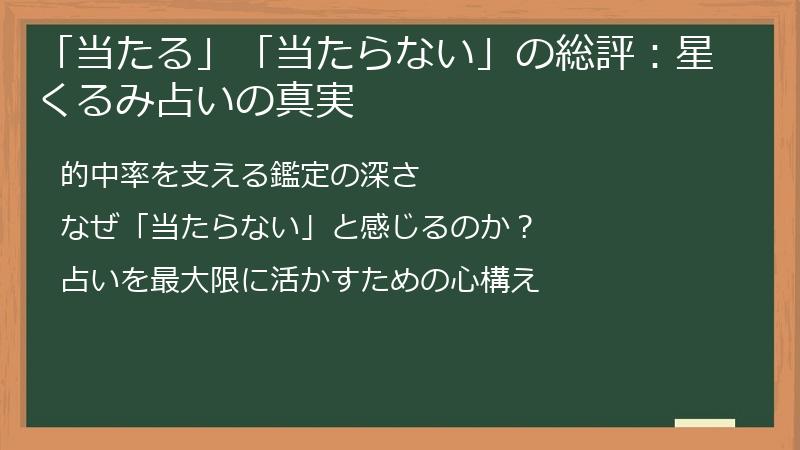 「当たる」「当たらない」の総評：星くるみ占いの真実

的中率を支える鑑定の深さ

なぜ「当たらない」と感じるのか？

占いを最大限に活かすための心構え